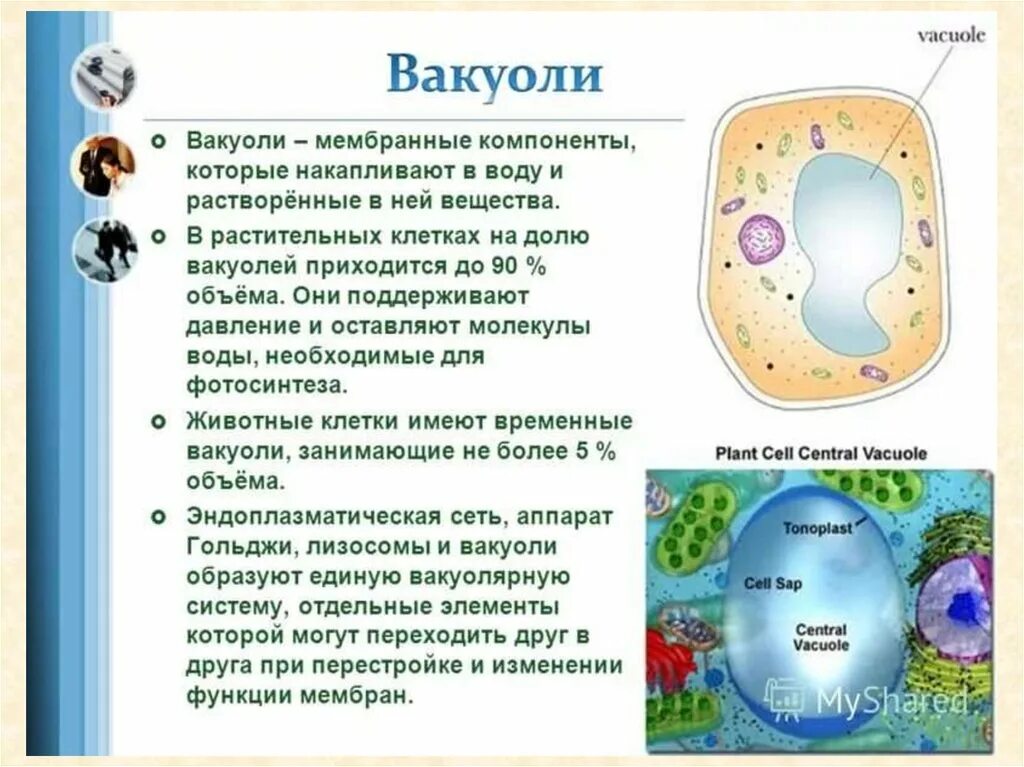 Вакуоли

Вакуоли – мембранные компоненты, которые накапливают в воду и растворённые в ней вещества.

В растительных клетках на долю вакуолей приходится до 90 % объёма. Они поддерживают давление и оставляют молекулы воды, необходимые для фотосинтеза.

Животные клетки имеют временные вакуоли, занимающие не более 5 % объёма.

Эндоплазматическая сеть, аппарат Гольджи, лизосомы и вакуоли образуют единую вакуолярную систему, отдельные элементы которой могут переходить друг в друга при перестройке и изменении функции мембран.

vacuole

Plant Cell Central Vacuole

Tonoplast

Cell Sap

Central Vacuole

MyShared